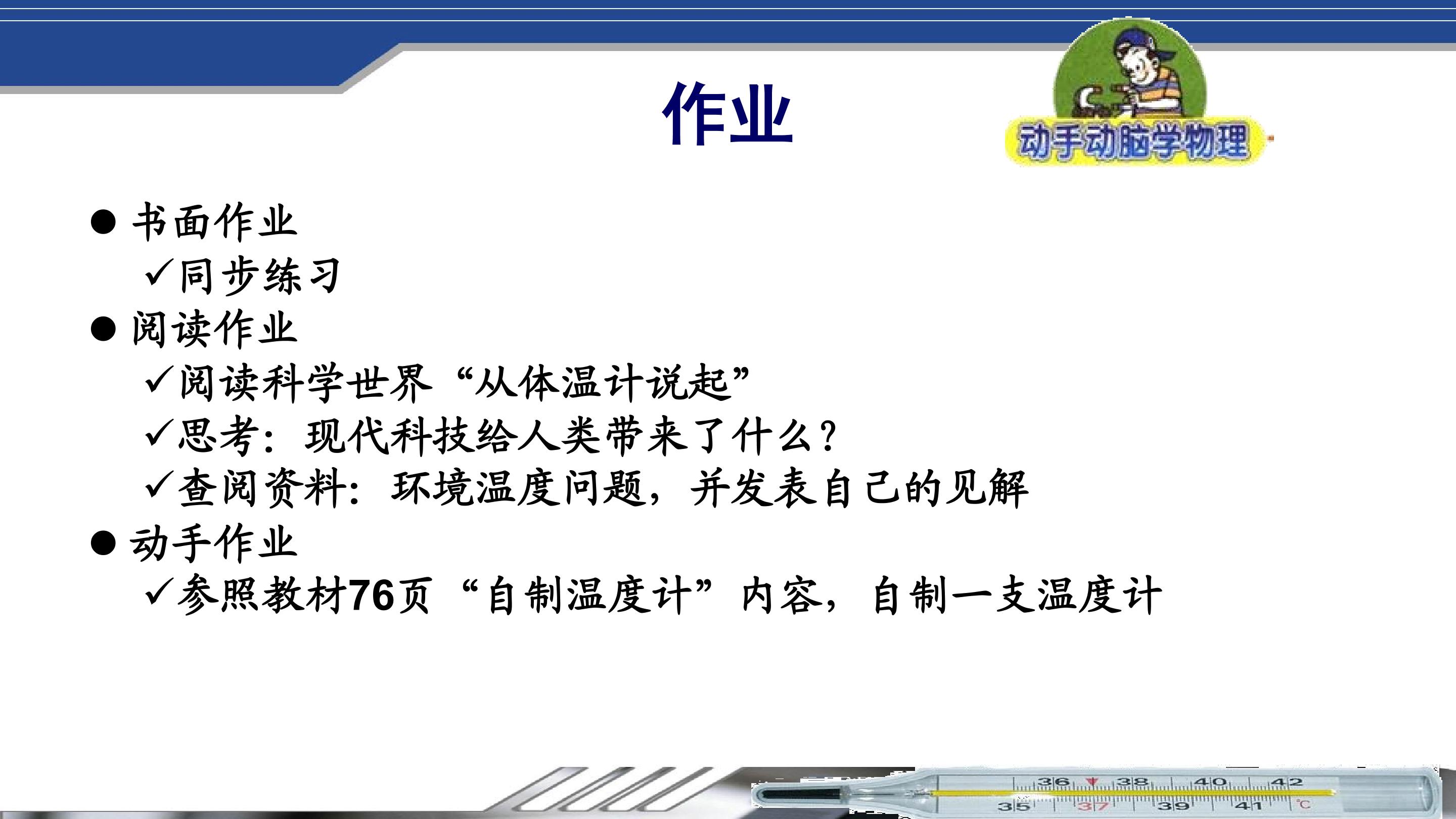 作业

动手动脑学物理

• 书面作业
✓同步练习
• 阅读作业
✓阅读科学世界“从体温计说起”
✓思考：现代科技给人类带来了什么？
✓查阅资料：环境温度问题，并发表自己的见解
• 动手作业
✓参照教材76页“自制温度计”内容，自制一支温度计

36 38 40 42
35 37 39 41 ℃